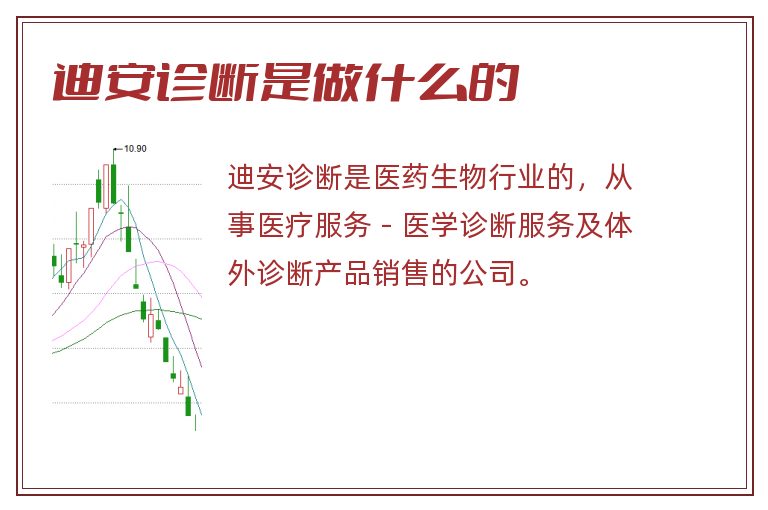 迪安诊断是做什么的

10.90

迪安诊断是医药生物行业的，从事医疗服务 - 医学诊断服务及体外诊断产品销售的公司。